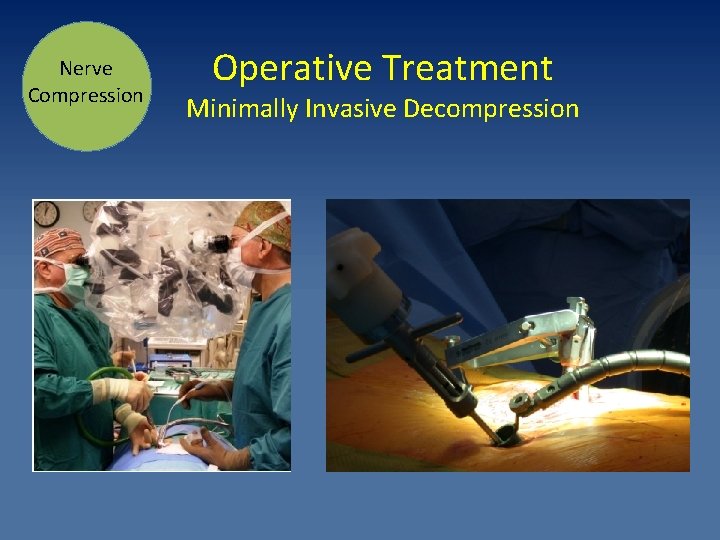 Nerve Compression

Operative Treatment

Minimally Invasive Decompression